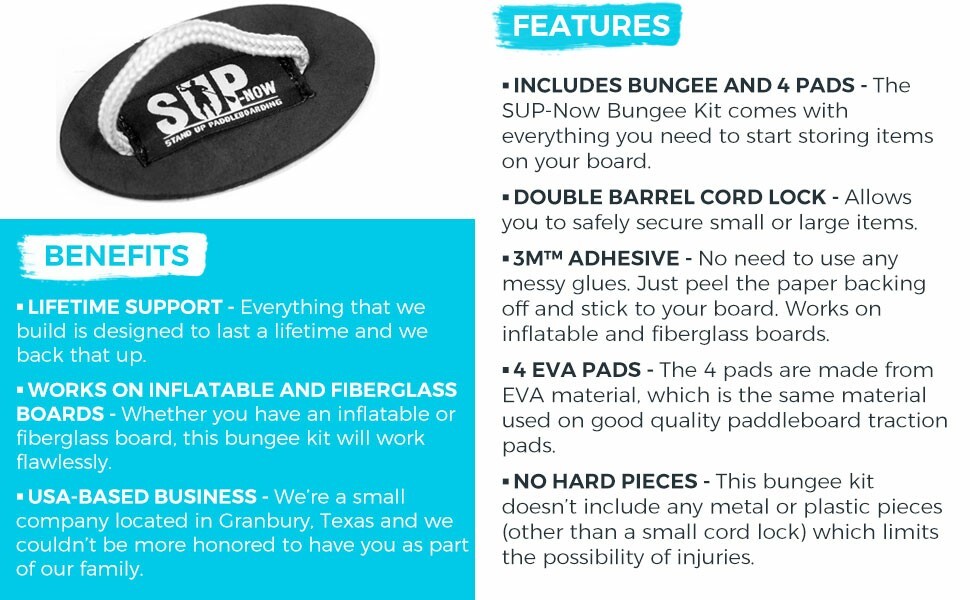 SUP-NOW
STAND UP PADDLEBOARDING

BENEFITS

▪ LIFETIME SUPPORT - Everything that we build is designed to last a lifetime and we back that up.

▪ WORKS ON INFLATABLE AND FIBERGLASS BOARDS - Whether you have an inflatable or fiberglass board, this bungee kit will work flawlessly.

▪ USA-BASED BUSINESS - We're a small company located in Granbury, Texas and we couldn't be more honored to have you as part of our family.

FEATURES

▪ INCLUDES BUNGEE AND 4 PADS - The SUP-Now Bungee Kit comes with everything you need to start storing items on your board.

▪ DOUBLE BARREL CORD LOCK - Allows you to safely secure small or large items.

▪ 3M™ ADHESIVE - No need to use any messy glues. Just peel the paper backing off and stick to your board. Works on inflatable and fiberglass boards.

▪ 4 EVA PADS - The 4 pads are made from EVA material, which is the same material used on good quality paddleboard traction pads.

▪ NO HARD PIECES - This bungee kit doesn't include any metal or plastic pieces (other than a small cord lock) which limits the possibility of injuries.